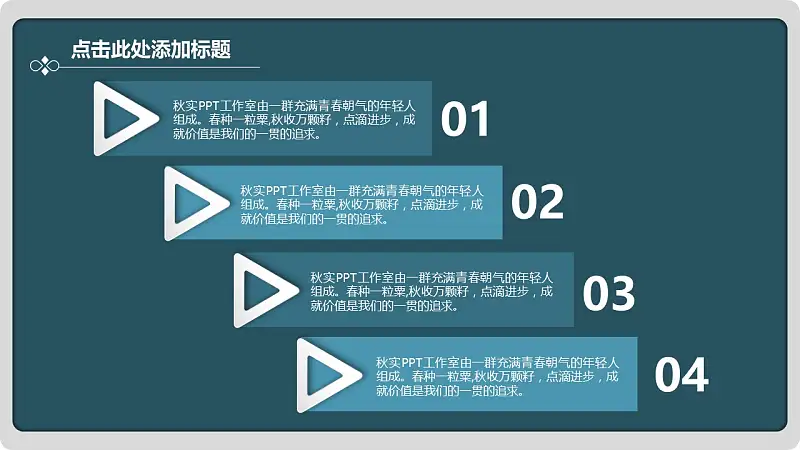 点击此处添加标题

秋实PPT工作室由一群充满青春朝气的年轻人组成。春种一粒粟,秋收万颗籽，点滴进步，成就价值是我们的一贯的追求。

01

秋实PPT工作室由一群充满青春朝气的年轻人组成。春种一粒粟,秋收万颗籽，点滴进步，成就价值是我们的一贯的追求。

02

秋实PPT工作室由一群充满青春朝气的年轻人组成。春种一粒粟,秋收万颗籽，点滴进步，成就价值是我们的一贯的追求。

03

秋实PPT工作室由一群充满青春朝气的年轻人组成。春种一粒粟,秋收万颗籽，点滴进步，成就价值是我们的一贯的追求。

04